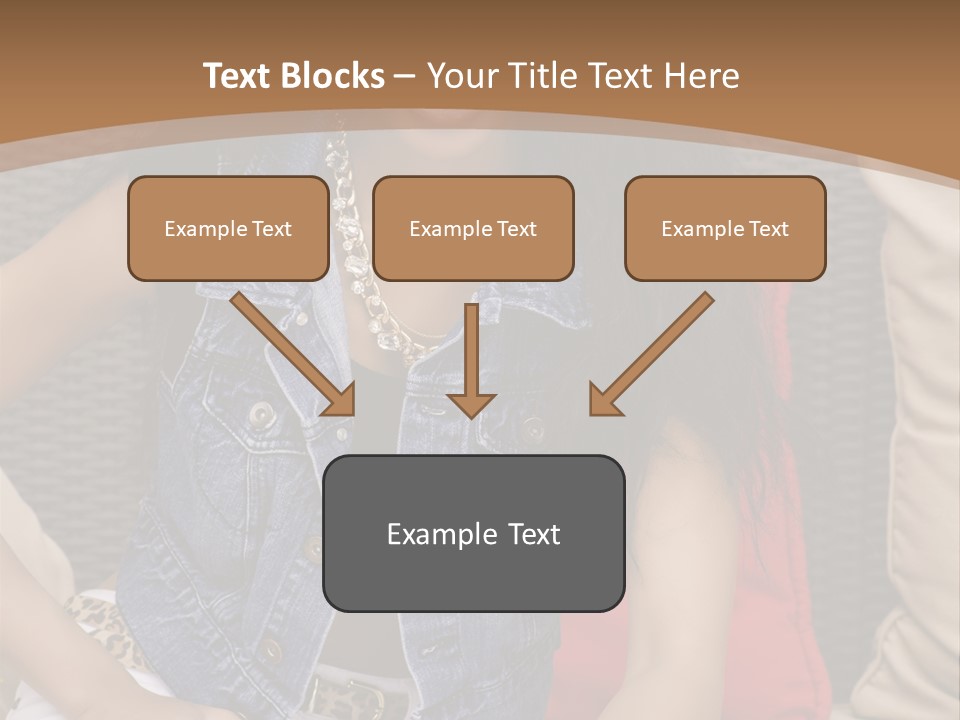 Text Blocks – Your Title Text Here

Example Text

Example Text

Example Text

Example Text